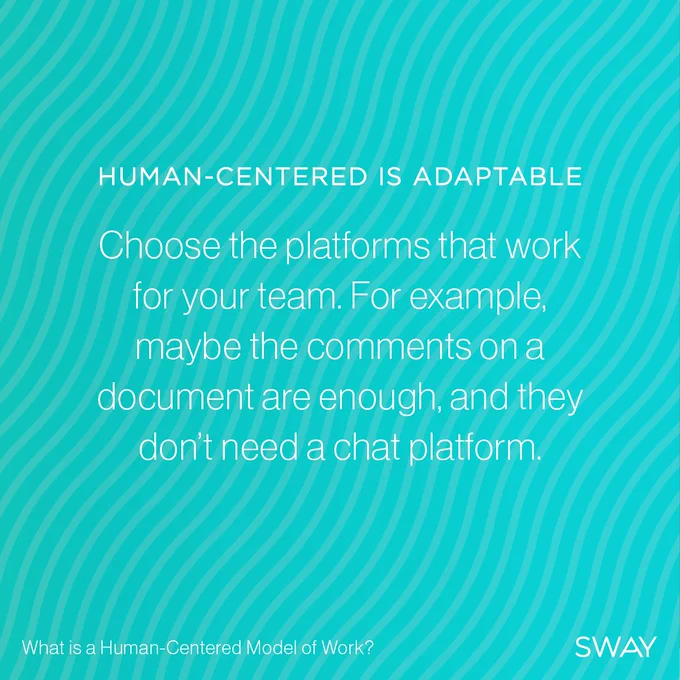 HUMAN-CENTERED IS ADAPTABLE

Choose the platforms that work for your team. For example, maybe the comments on a document are enough, and they don't need a chat platform.

What is a Human-Centered Model of Work?

SWAY